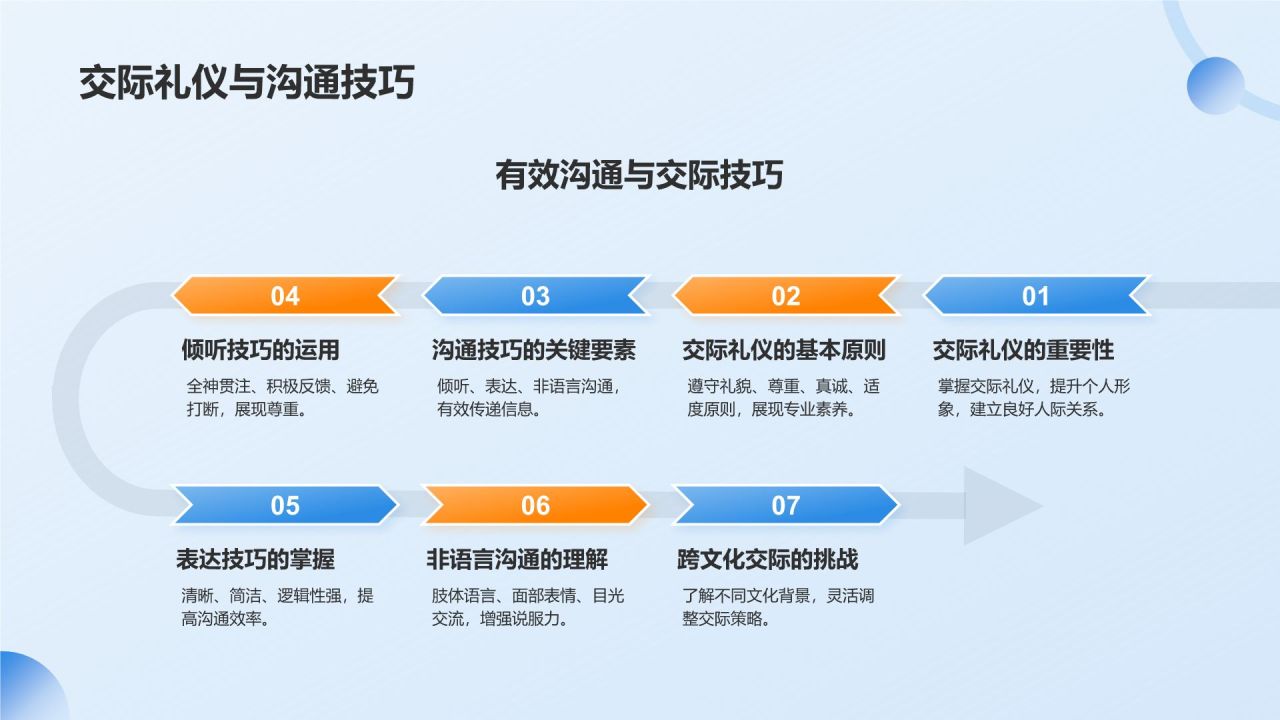 交际礼仪与沟通技巧

有效沟通与交际技巧

04
倾听技巧的运用
全神贯注、积极反馈、避免打断，展现尊重。

03
沟通技巧的关键要素
倾听、表达、非语言沟通，有效传递信息。

02
交际礼仪的基本原则
遵守礼貌、尊重、真诚、适度原则，展现专业素养。

01
交际礼仪的重要性
掌握交际礼仪，提升个人形象，建立良好人际关系。

05
表达技巧的掌握
清晰、简洁、逻辑性强，提高沟通效率。

06
非语言沟通的理解
肢体语言、面部表情、目光交流，增强说服力。

07
跨文化交际的挑战
了解不同文化背景，灵活调整交际策略。